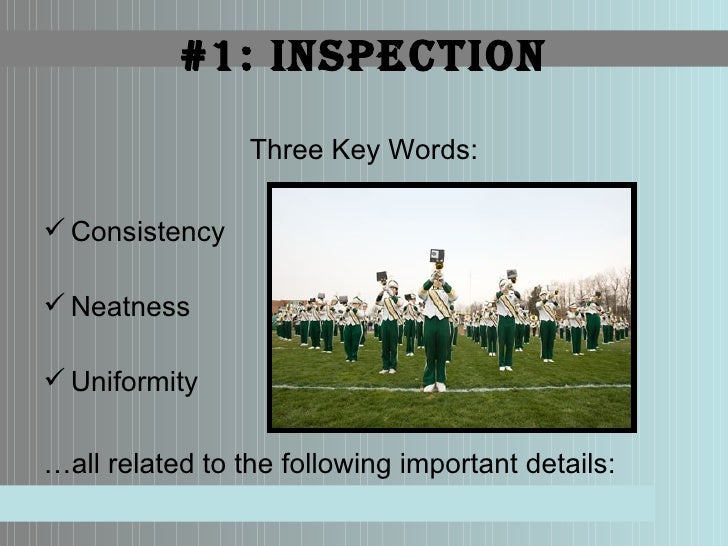 #1: INSPECTION

Three Key Words:

✓ Consistency

✓ Neatness

✓ Uniformity

…all related to the following important details: